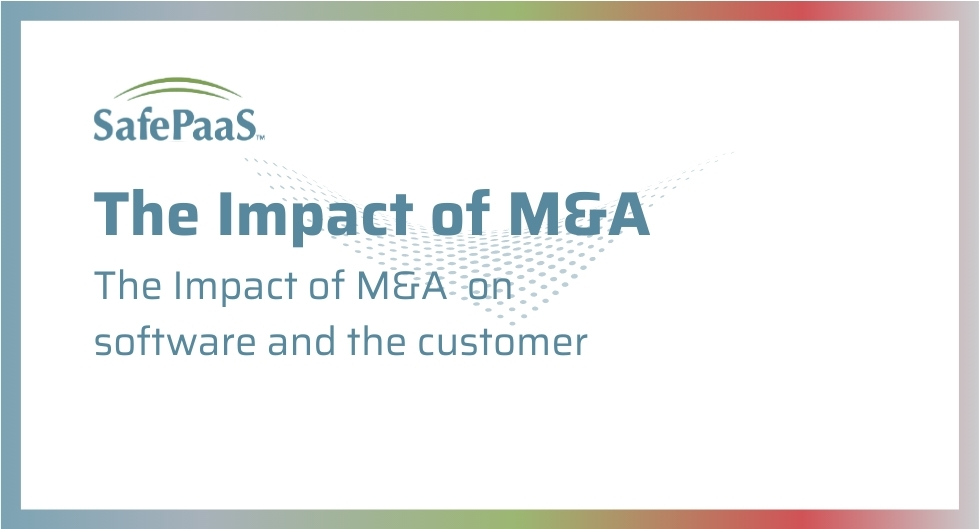 SafePaaS™

The Impact of M&A

The Impact of M&A on software and the customer